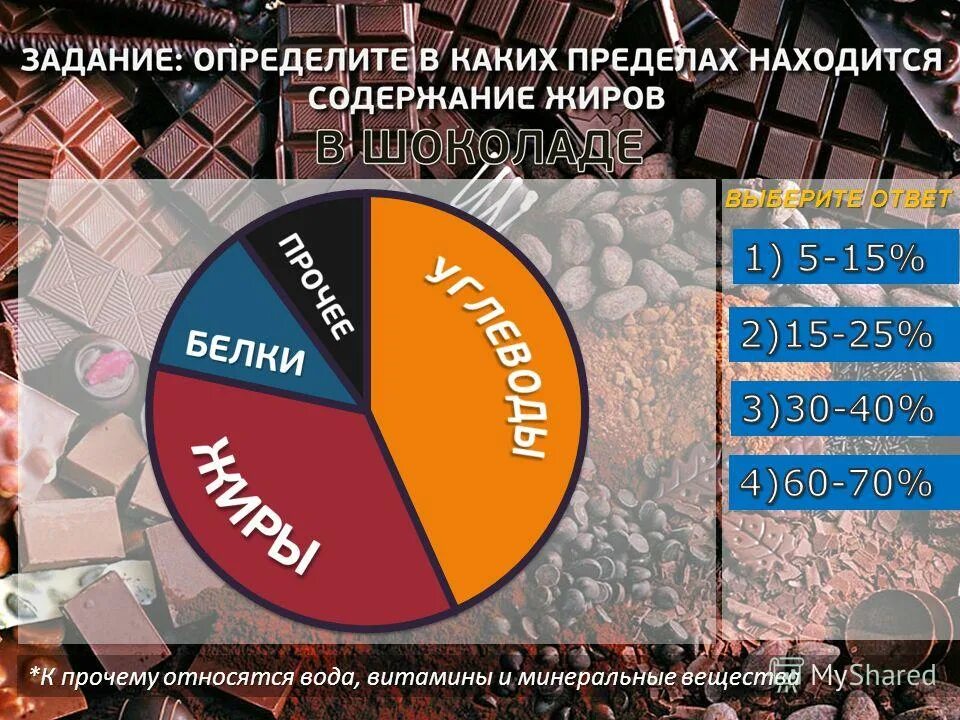 ЗАДАНИЕ: ОПРЕДЕЛИТЕ В КАКИХ ПРЕДЕЛАХ НАХОДИТСЯ СОДЕРЖАНИЕ ЖИРОВ
В ШОКОЛАДЕ

ПРОЧЕЕ
УГЛЕВОДЫ
БЕЛКИ
ЖИРЫ

ВЫБЕРИТЕ ОТВЕТ
1) 5-15%
2)15-25%
3)30-40%
4)60-70%

*К прочему относятся вода, витамины и минеральные вещества

MyShared